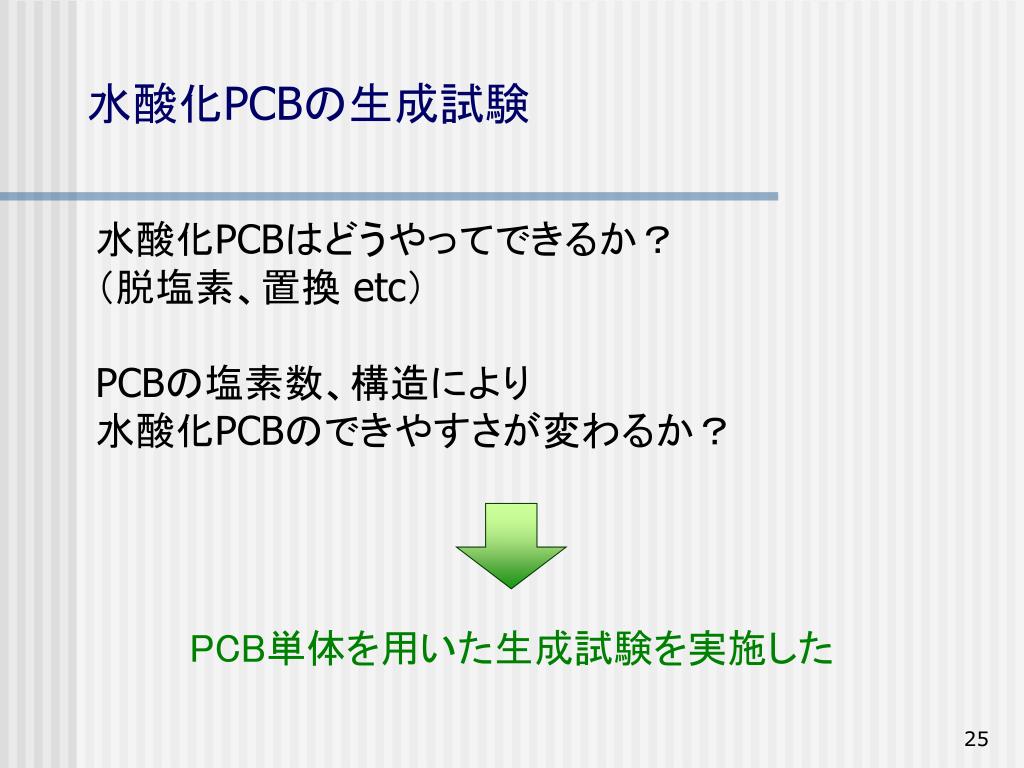 水酸化PCBの生成試験

水酸化PCBはどうやってできるか？
（脱塩素、置換 etc）

PCBの塩素数、構造により
水酸化PCBのできやすさが変わるか？

PCB単体を用いた生成試験を実施した

25